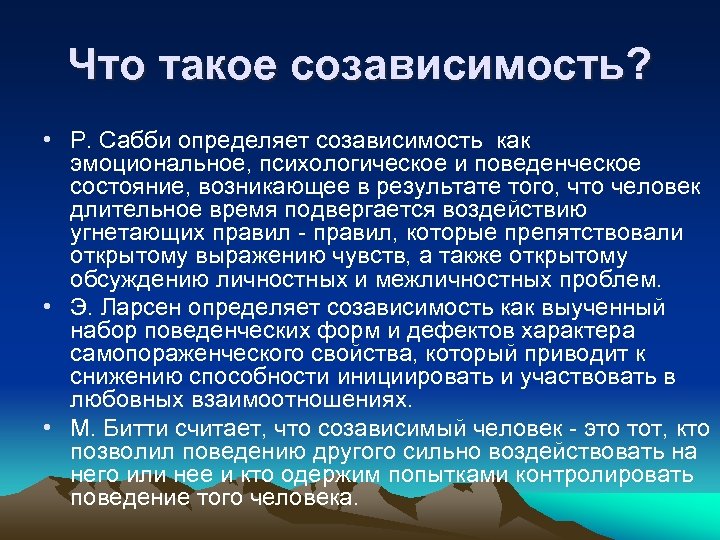 Что такое созависимость?

• Р. Сабби определяет созависимость как эмоциональное, психологическое и поведенческое состояние, возникающее в результате того, что человек длительное время подвергается воздействию угнетающих правил - правил, которые препятствовали открытому выражению чувств, а также открытому обсуждению личностных и межличностных проблем.

• Э. Ларсен определяет созависимость как выученный набор поведенческих форм и дефектов характера самопораженческого свойства, который приводит к снижению способности инициировать и участвовать в любовных взаимоотношениях.

• М. Битти считает, что созависимый человек - это тот, кто позволил поведению другого сильно воздействовать на него или нее и кто одержим попытками контролировать поведение того человека.